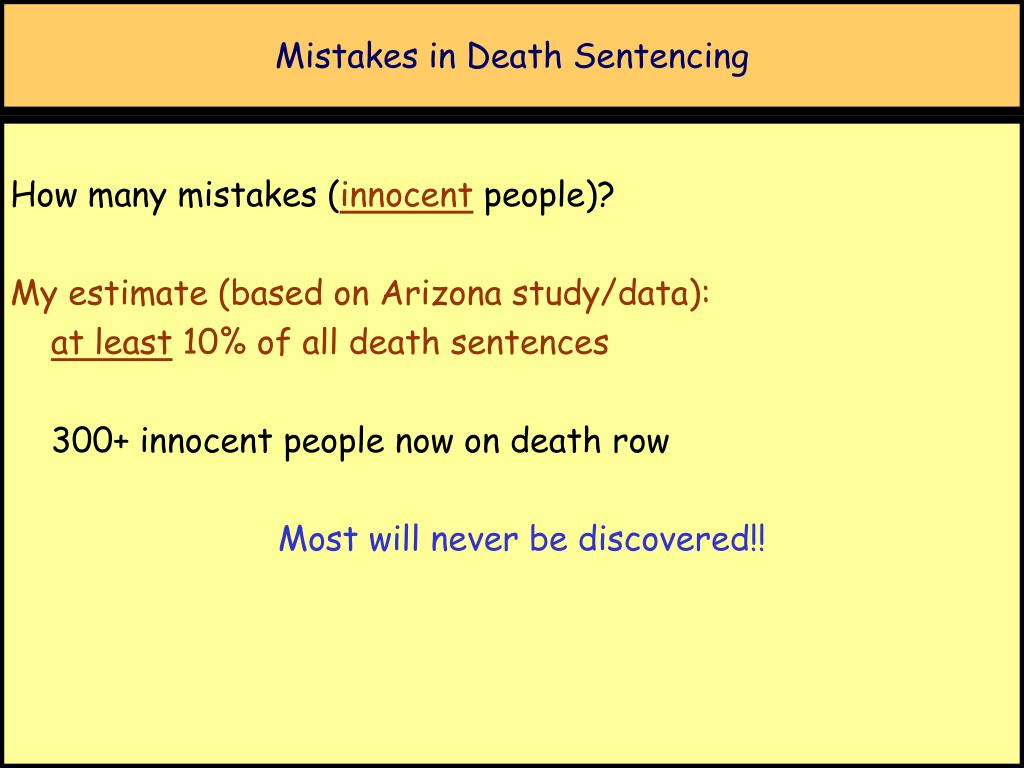 Mistakes in Death Sentencing

How many mistakes (innocent people)?

My estimate (based on Arizona study/data):
at least 10% of all death sentences

300+ innocent people now on death row

Most will never be discovered!!